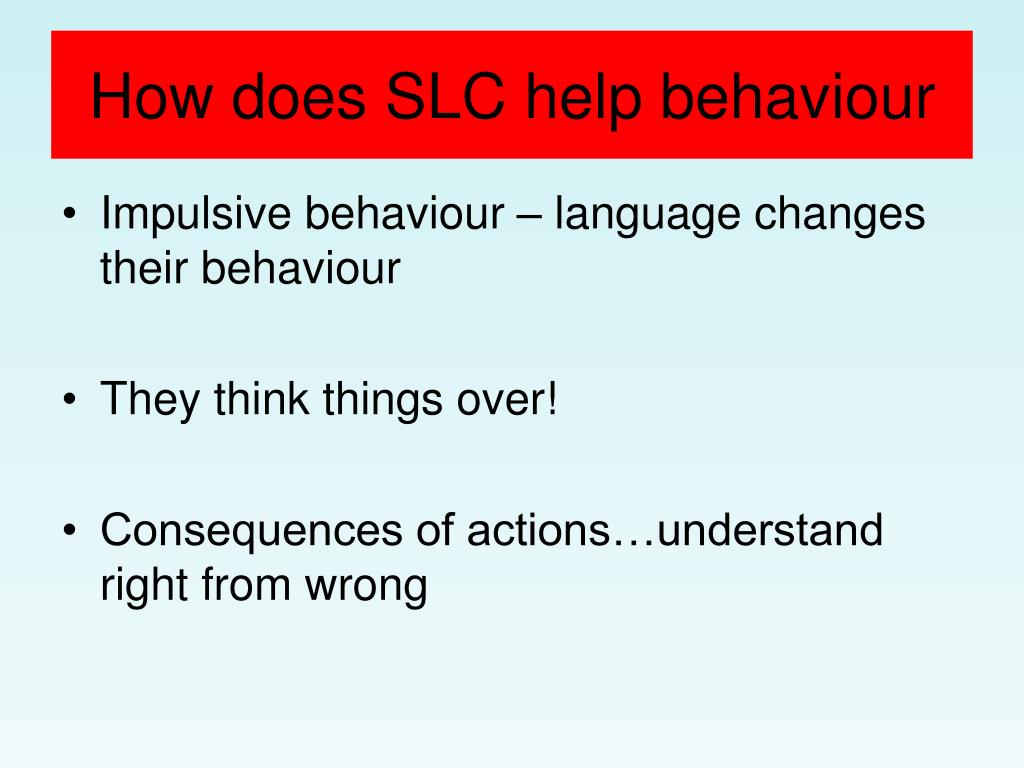 How does SLC help behaviour

• Impulsive behaviour – language changes their behaviour

• They think things over!

• Consequences of actions…understand right from wrong